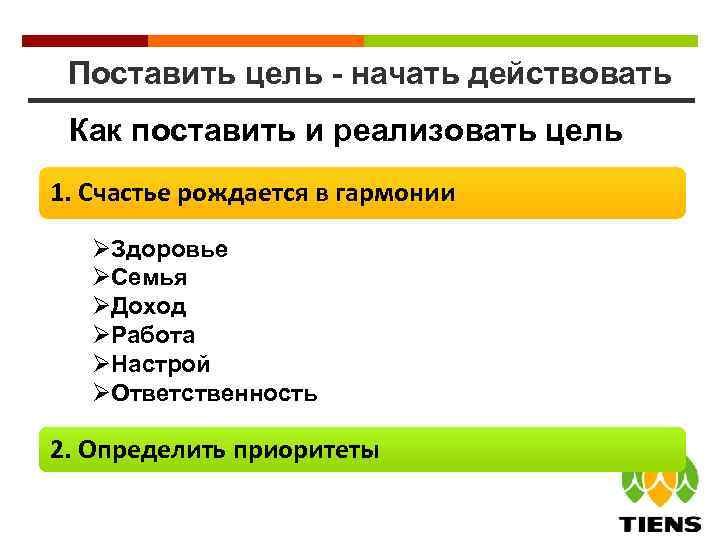 Поставить цель - начать действовать

Как поставить и реализовать цель

1. Счастье рождается в гармонии

➢Здоровье
➢Семья
➢Доход
➢Работа
➢Настрой
➢Ответственность

2. Определить приоритеты

TIENS